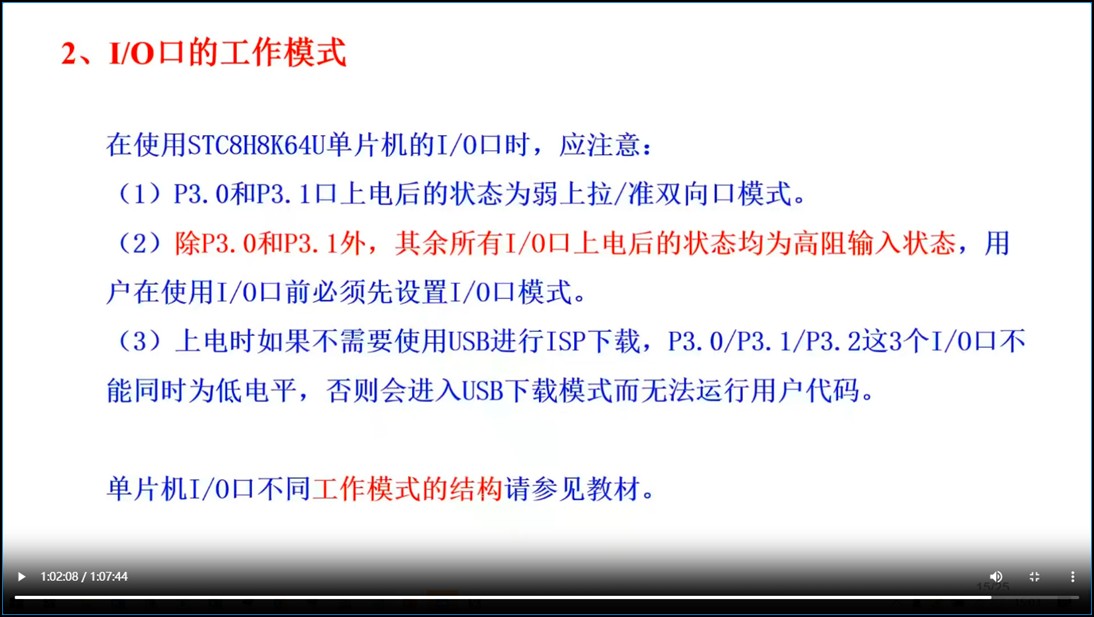 2、I/O口的工作模式

在使用STC8H8K64U单片机的I/O口时，应注意：

（1）P3.0和P3.1口上电后的状态为弱上拉/准双向口模式。

（2）除P3.0和P3.1外，其余所有I/O口上电后的状态均为高阻输入状态，用户在使用I/O口前必须先设置I/O口模式。

（3）上电时如果不需要使用USB进行ISP下载，P3.0/P3.1/P3.2这3个I/O口不能同时为低电平，否则会进入USB下载模式而无法运行用户代码。

单片机I/O口不同工作模式的结构请参见教材。

1:02:08 / 1:07:44